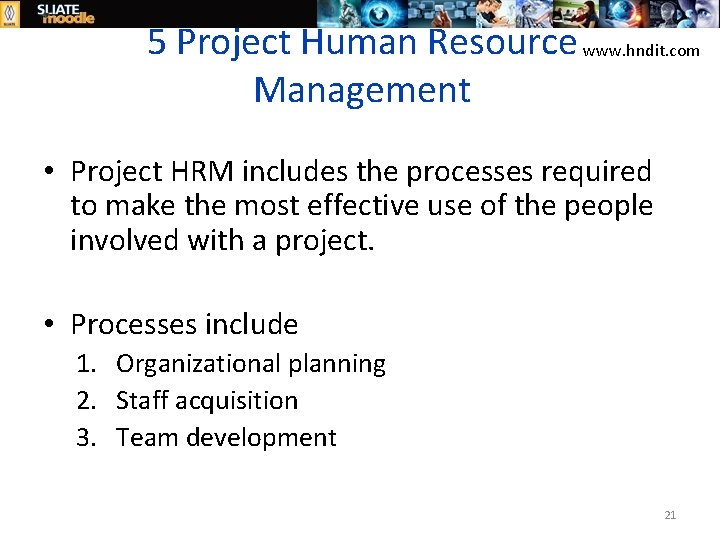 SLIATE moodle

www.hndit.com

5 Project Human Resource Management

• Project HRM includes the processes required to make the most effective use of the people involved with a project.

• Processes include
1. Organizational planning
2. Staff acquisition
3. Team development

21